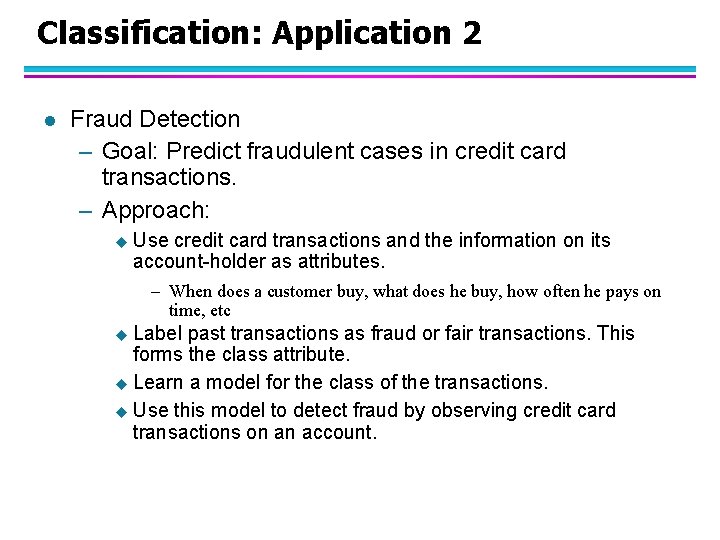 Classification: Application 2

● Fraud Detection

– Goal: Predict fraudulent cases in credit card transactions.

– Approach:

◆ Use credit card transactions and the information on its account-holder as attributes.

– When does a customer buy, what does he buy, how often he pays on time, etc

◆ Label past transactions as fraud or fair transactions. This forms the class attribute.

◆ Learn a model for the class of the transactions.

◆ Use this model to detect fraud by observing credit card transactions on an account.